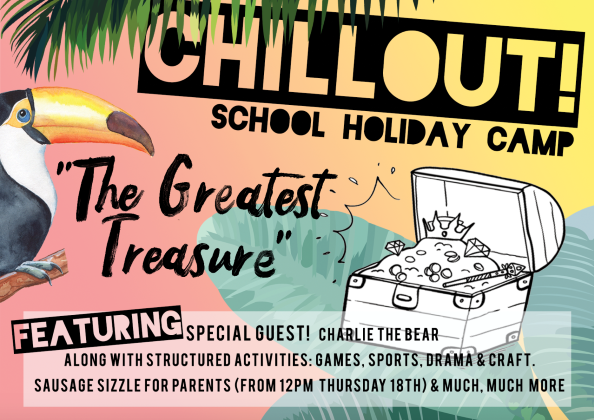 CHILLOUT!
SCHOOL HOLIDAY CAMP

"The Greatest Treasure"

FEATURING SPECIAL GUEST! CHARLIE THE BEAR
ALONG WITH STRUCTURED ACTIVITIES: GAMES, SPORTS, DRAMA & CRAFT.
SAUSAGE SIZZLE FOR PARENTS (FROM 12PM THURSDAY 18TH) & MUCH, MUCH MORE